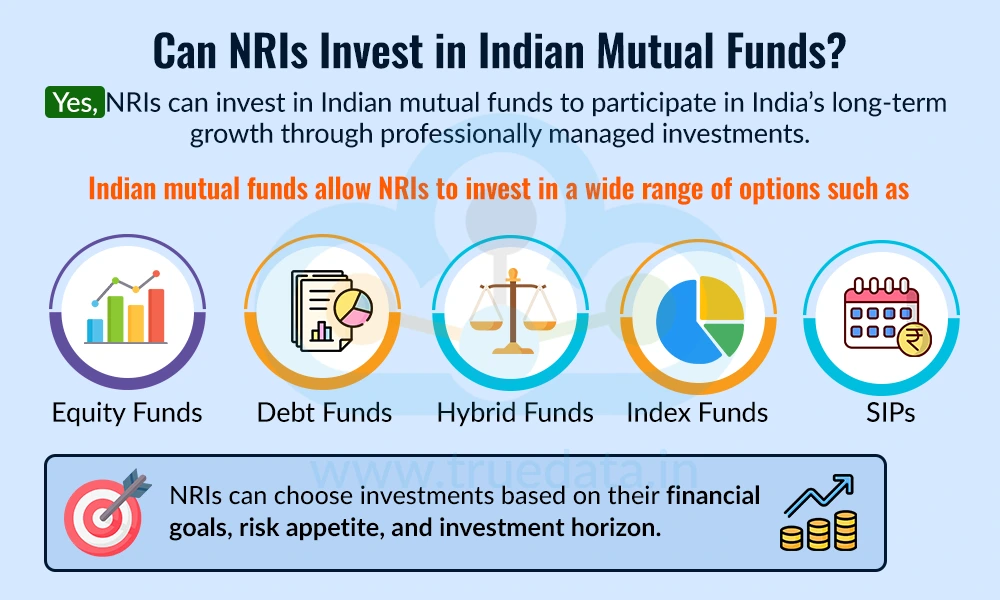 Can NRIs Invest in Indian Mutual Funds?

Yes, NRIs can invest in Indian mutual funds to participate in India's long-term growth through professionally managed investments.

Indian mutual funds allow NRIs to invest in a wide range of options such as

Equity Funds

Debt Funds

Hybrid Funds

Index Funds

SIPs

www.truedata.in

NRIs can choose investments based on their financial goals, risk appetite, and investment horizon.